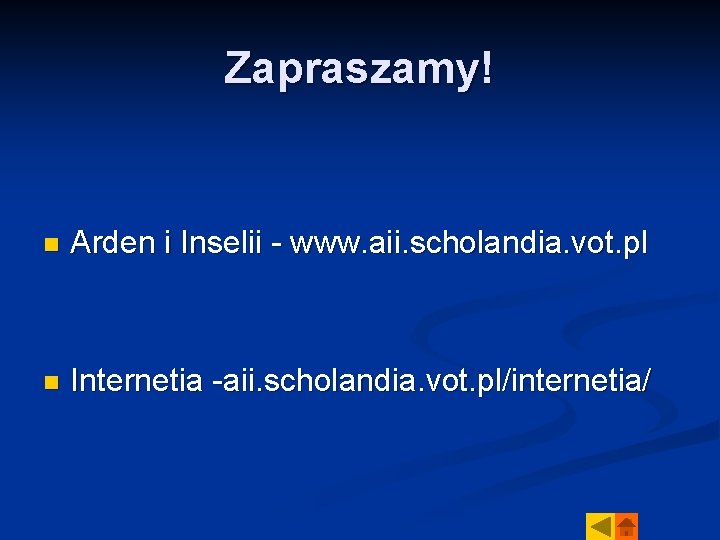 Zapraszamy!

Arden i Inselii - www.aii.scholandia.vot.pl

Internetia -aii.scholandia.vot.pl/internetia/